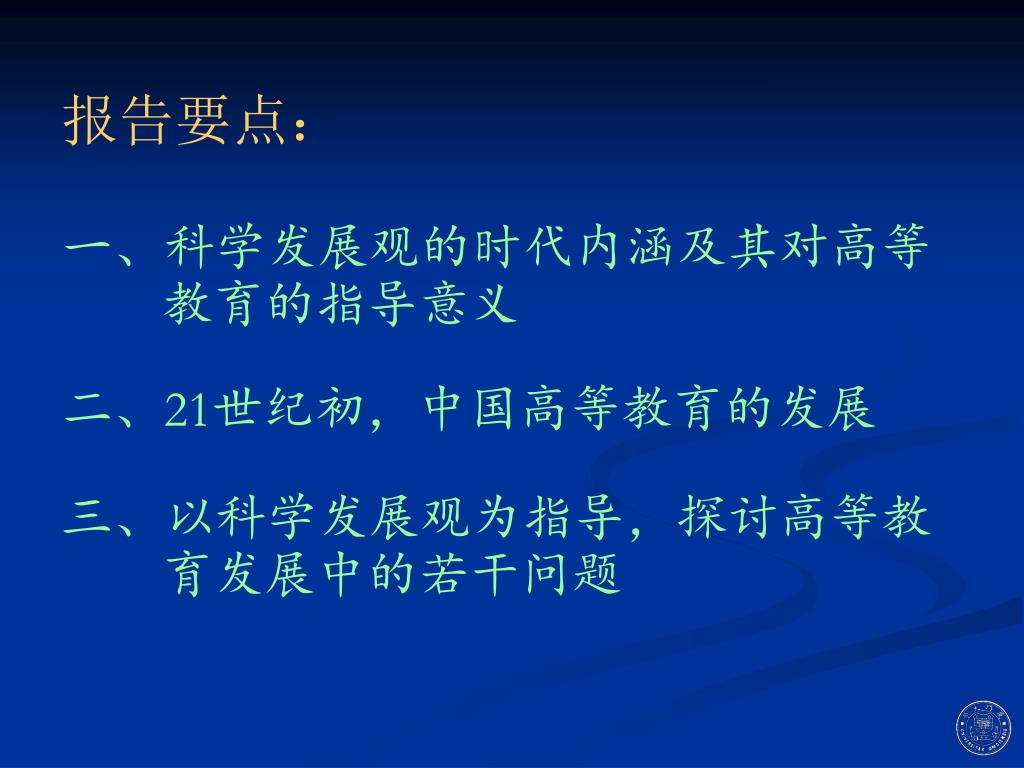 报告要点：

一、科学发展观的时代内涵及其对高等教育的指导意义

二、21世纪初，中国高等教育的发展

三、以科学发展观为指导，探讨高等教育发展中的若干问题